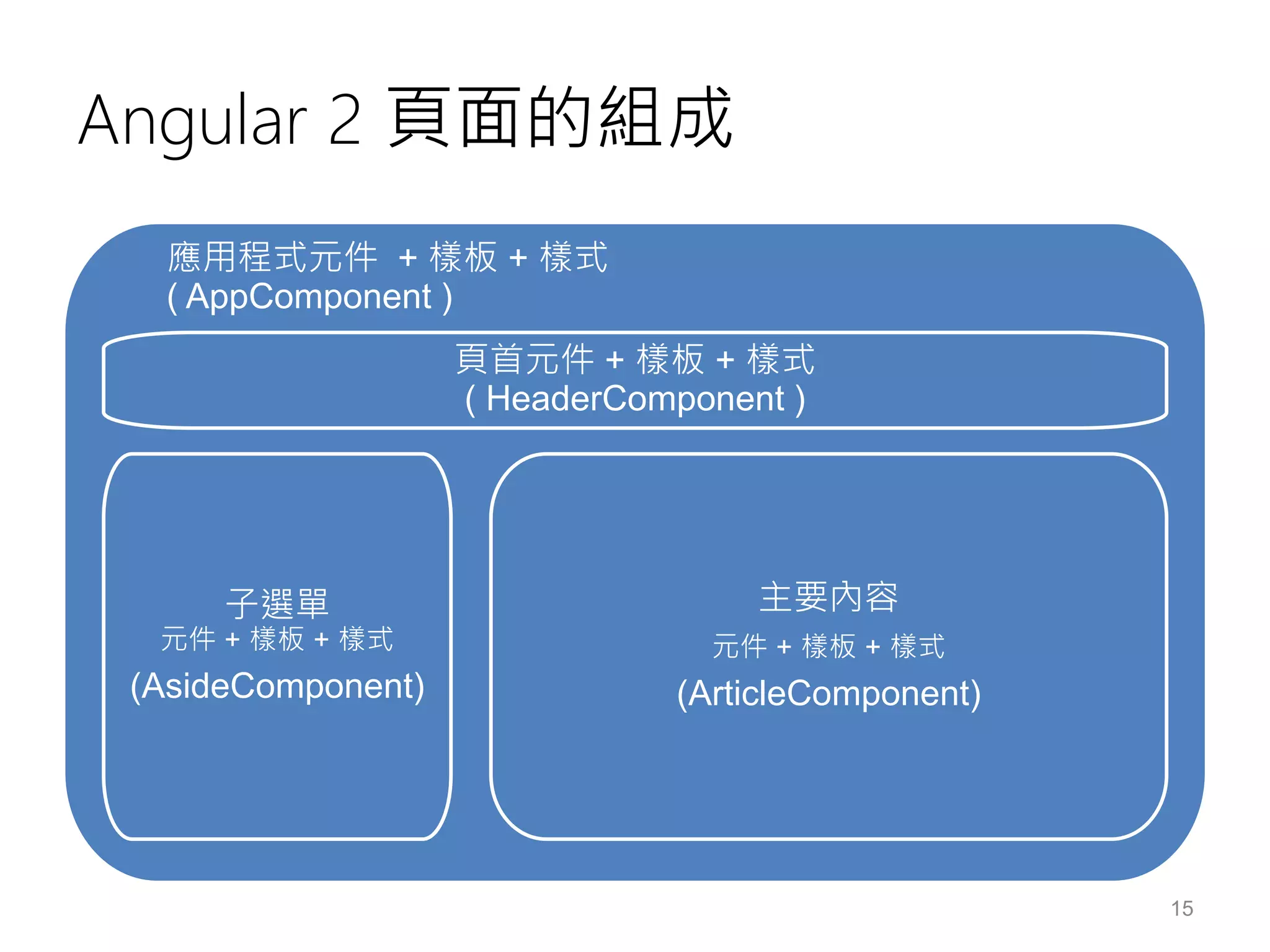 Angular 2 頁面的組成

應用程式元件 + 樣板 + 樣式
( AppComponent )

頁首元件 + 樣板 + 樣式
( HeaderComponent )

子選單
元件 + 樣板 + 樣式
(AsideComponent)

主要內容
元件 + 樣板 + 樣式
(ArticleComponent)

15